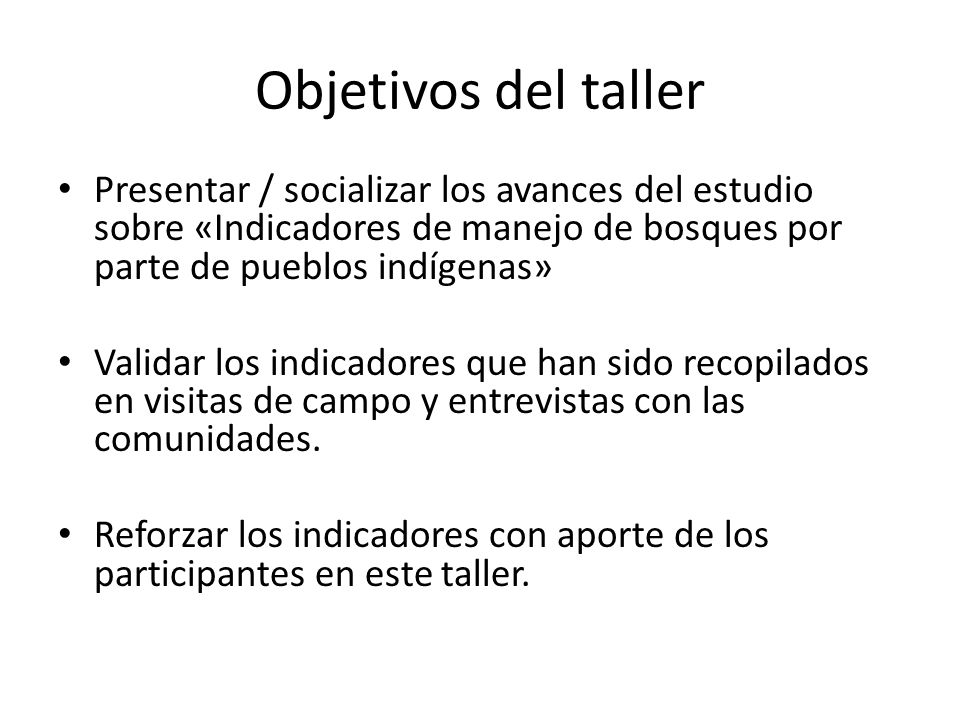 Objetivos del taller

• Presentar / socializar los avances del estudio sobre «Indicadores de manejo de bosques por parte de pueblos indígenas»

• Validar los indicadores que han sido recopilados en visitas de campo y entrevistas con las comunidades.

• Reforzar los indicadores con aporte de los participantes en este taller.